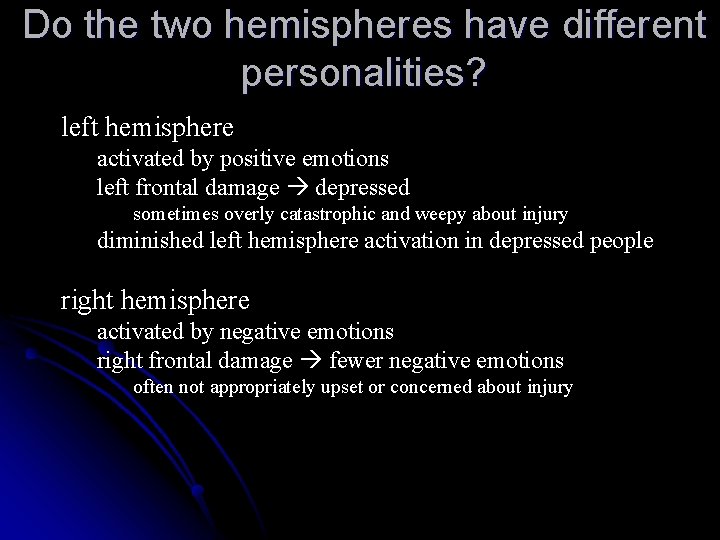 Do the two hemispheres have different personalities?

left hemisphere

activated by positive emotions

left frontal damage → depressed

sometimes overly catastrophic and weepy about injury

diminished left hemisphere activation in depressed people

right hemisphere

activated by negative emotions

right frontal damage → fewer negative emotions

often not appropriately upset or concerned about injury